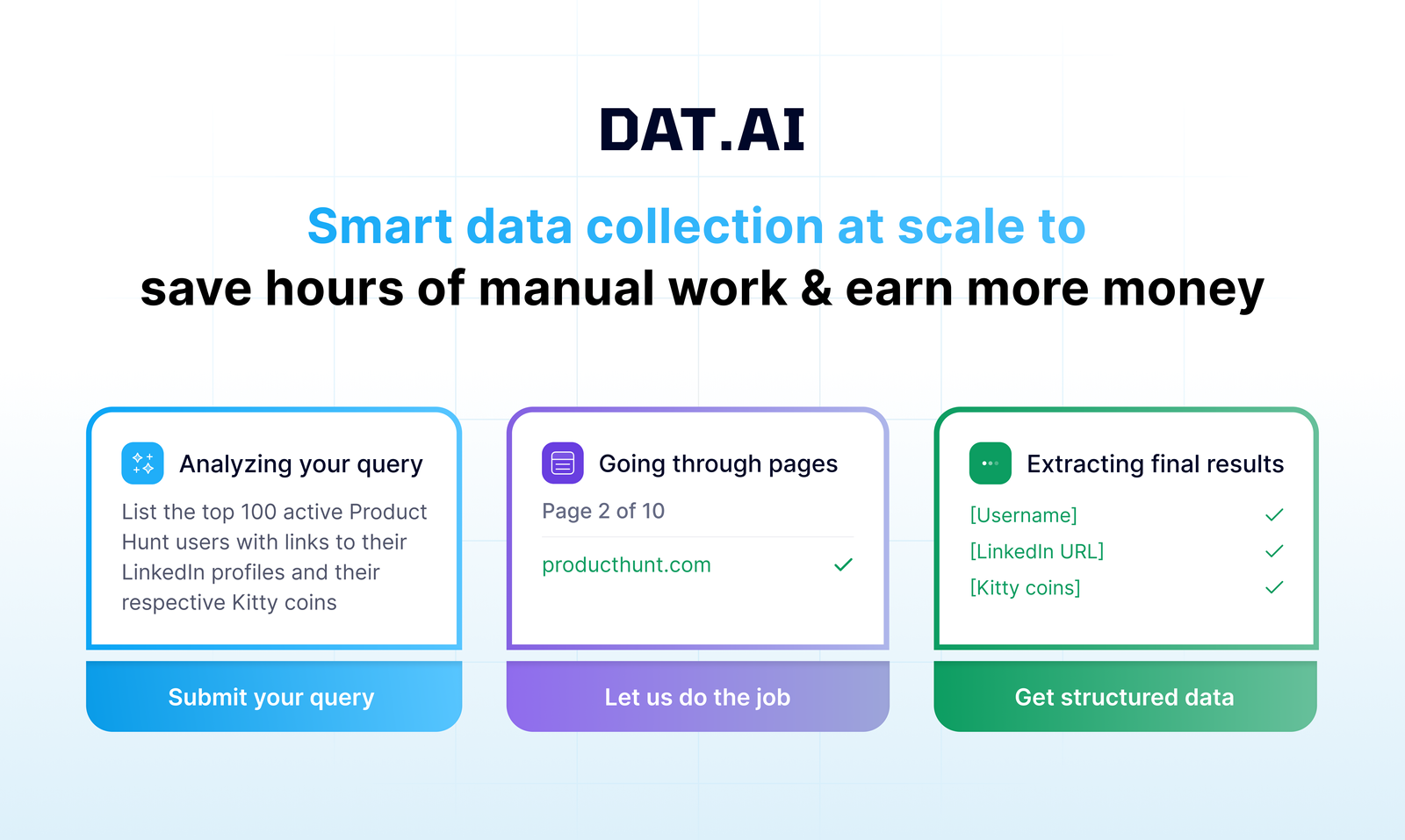 DAT.AI

Smart data collection at scale to
save hours of manual work & earn more money

Analyzing your query

List the top 100 active Product Hunt users with links to their LinkedIn profiles and their respective Kitty coins

Submit your query

Going through pages

Page 2 of 10

producthunt.com

Let us do the job

Extracting final results

[Username]

[LinkedIn URL]

[Kitty coins]

Get structured data